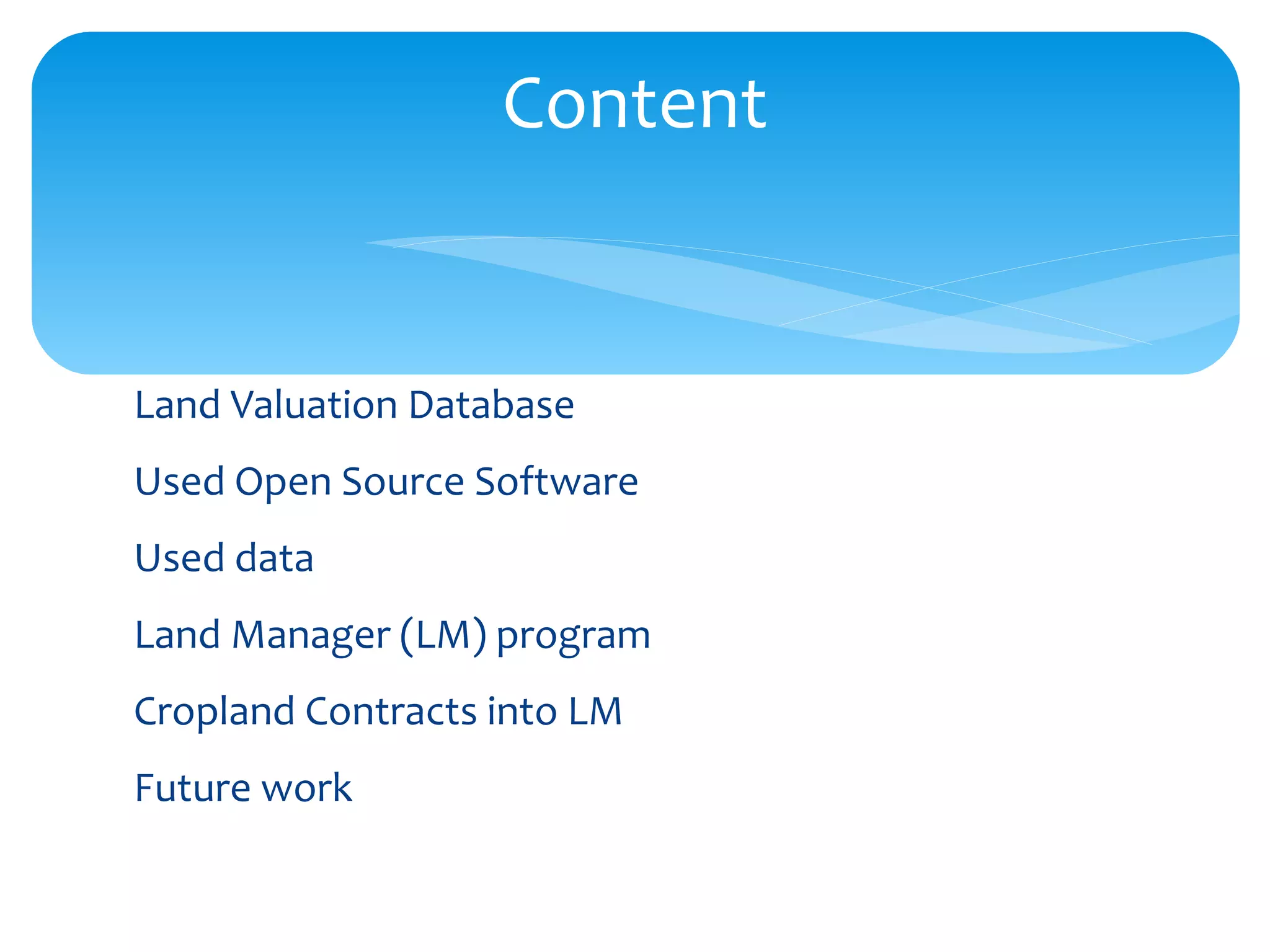 Content

Land Valuation Database

Used Open Source Software

Used data

Land Manager (LM) program

Cropland Contracts into LM

Future work